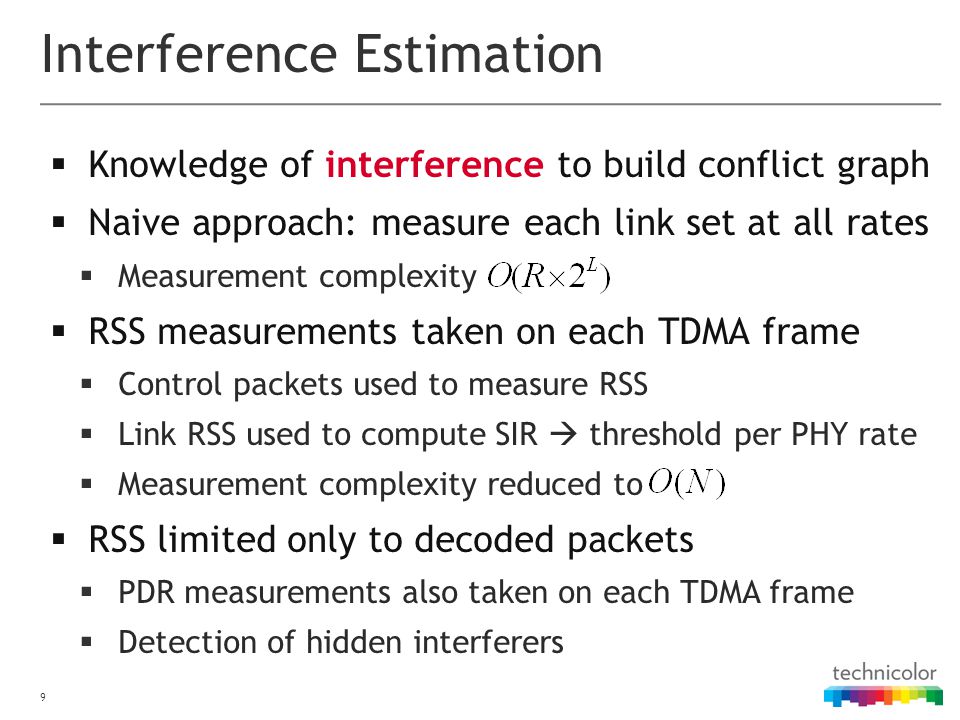 Interference Estimation

▪ Knowledge of interference to build conflict graph
▪ Naive approach: measure each link set at all rates
  ▪ Measurement complexity $O(R \times 2^L)$
▪ RSS measurements taken on each TDMA frame
  ▪ Control packets used to measure RSS
  ▪ Link RSS used to compute SIR → threshold per PHY rate
  ▪ Measurement complexity reduced to $O(N)$
▪ RSS limited only to decoded packets
  ▪ PDR measurements also taken on each TDMA frame
  ▪ Detection of hidden interferers

9

technicolor